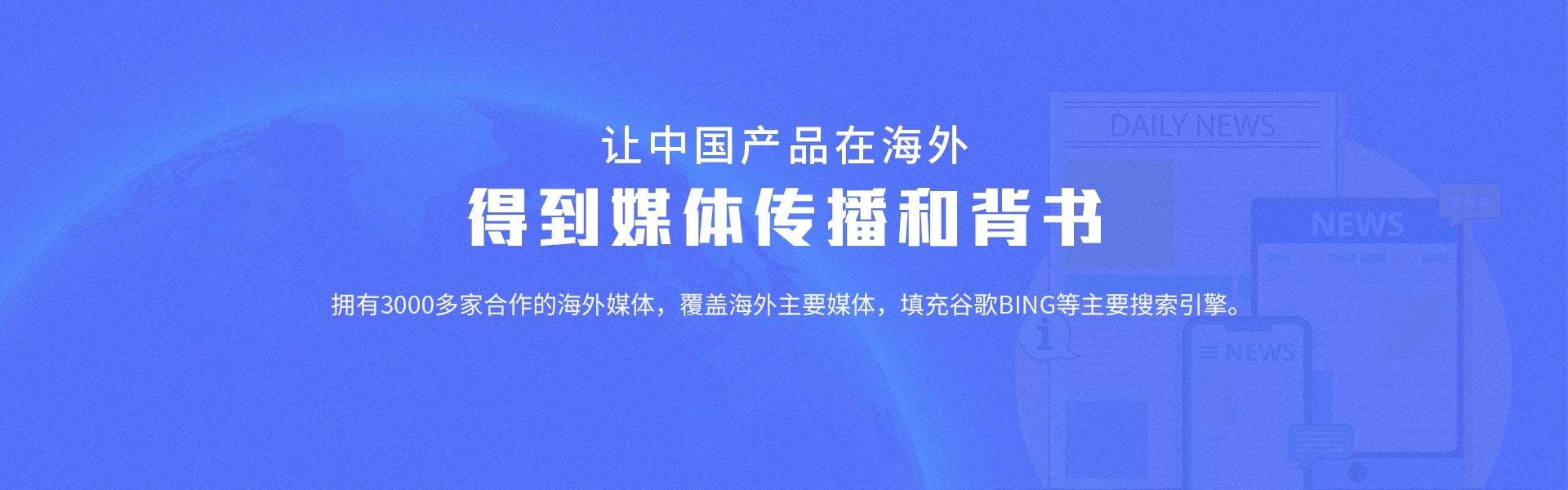 让中国产品在海外

得到媒体传播和背书

拥有3000多家合作的海外媒体，覆盖海外主要媒体，填充谷歌BING等主要搜索引擎。

DAILY NEWS

NEWS

NEWS